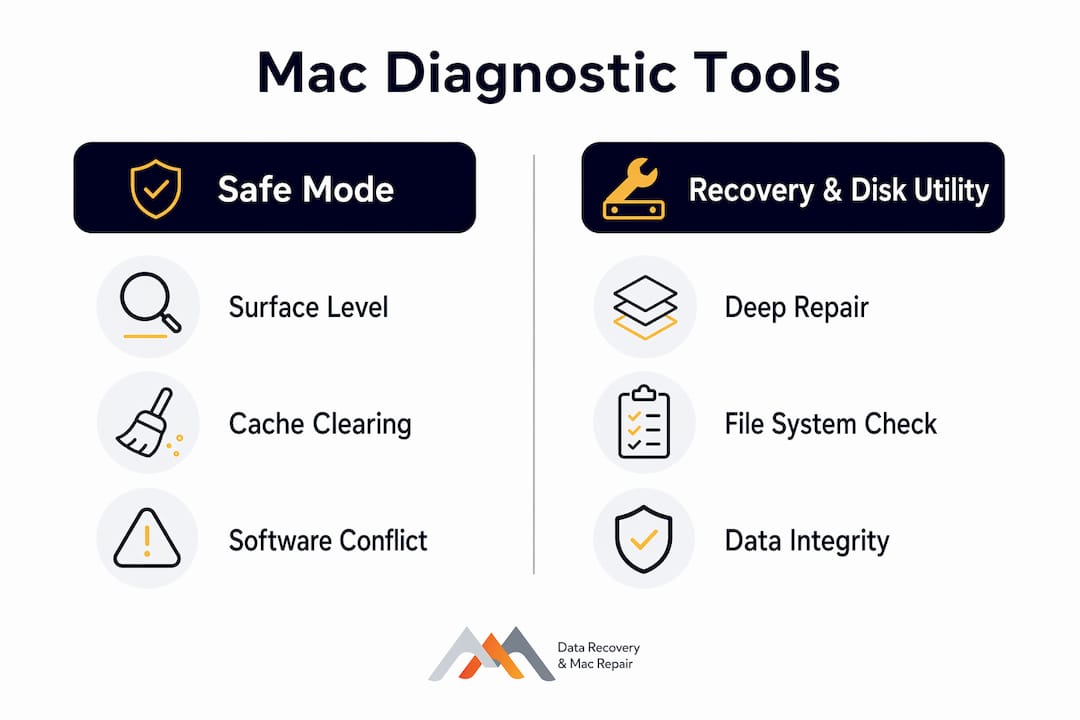 Mac Diagnostic Tools

Safe Mode

Surface Level

Cache Clearing

Software Conflict

Recovery & Disk Utility

Deep Repair

File System Check

Data Integrity

Data Recovery
& Mac Repair